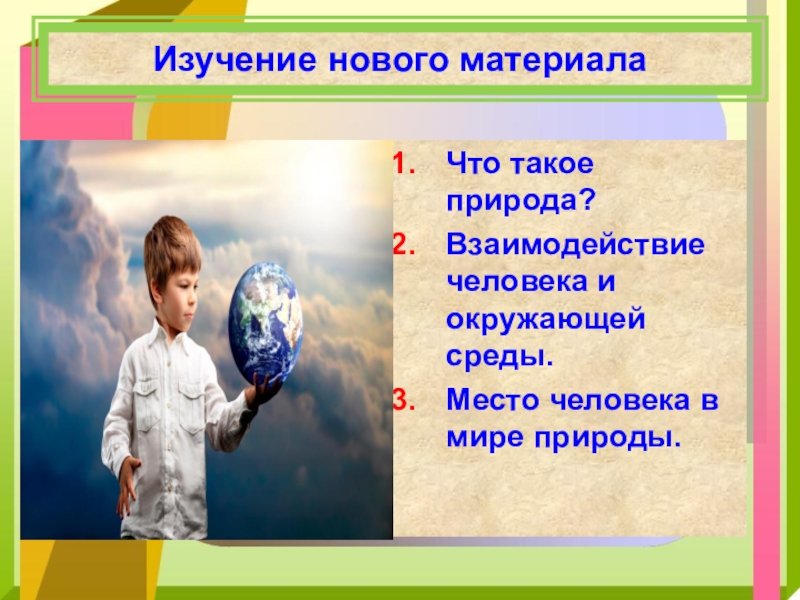 Изучение нового материала

1. Что такое природа?
2. Взаимодействие человека и окружающей среды.
3. Место человека в мире природы.